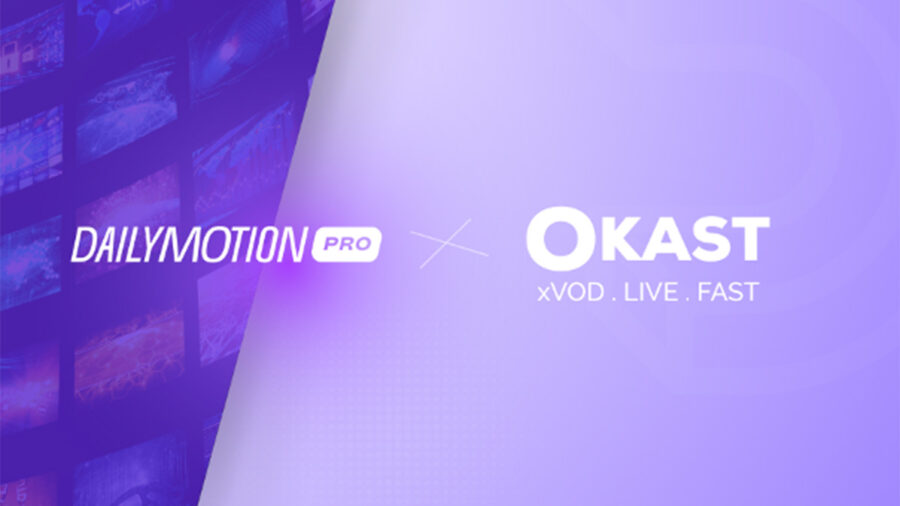 DAILYMOTION PRO

OKAST
xVOD . LIVE . FAST